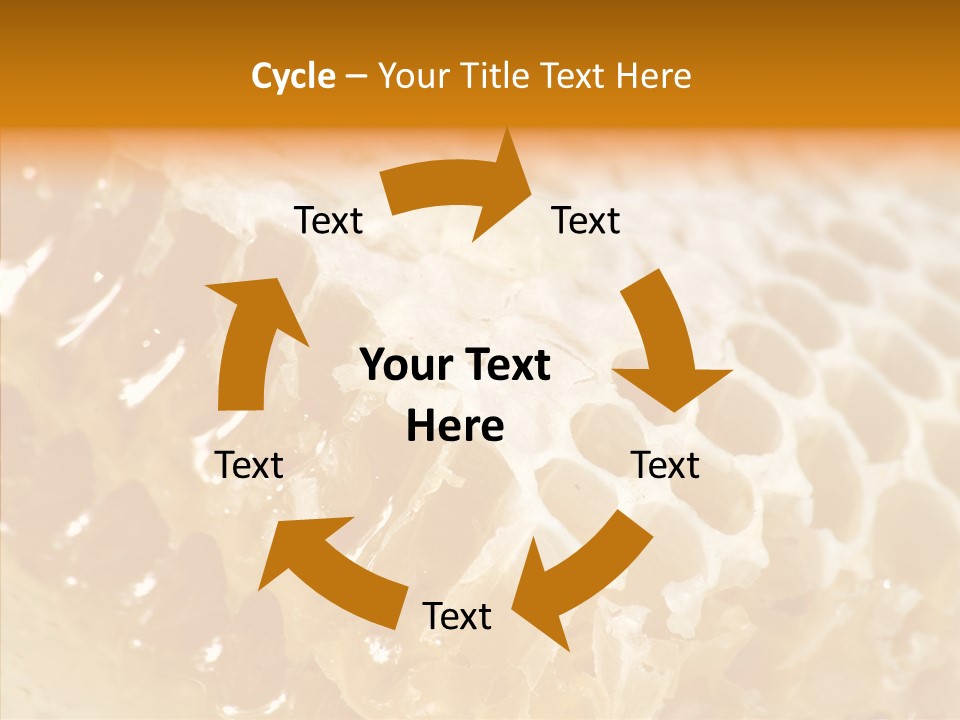 Cycle – Your Title Text Here

Text

Text

Your Text Here

Text

Text

Text